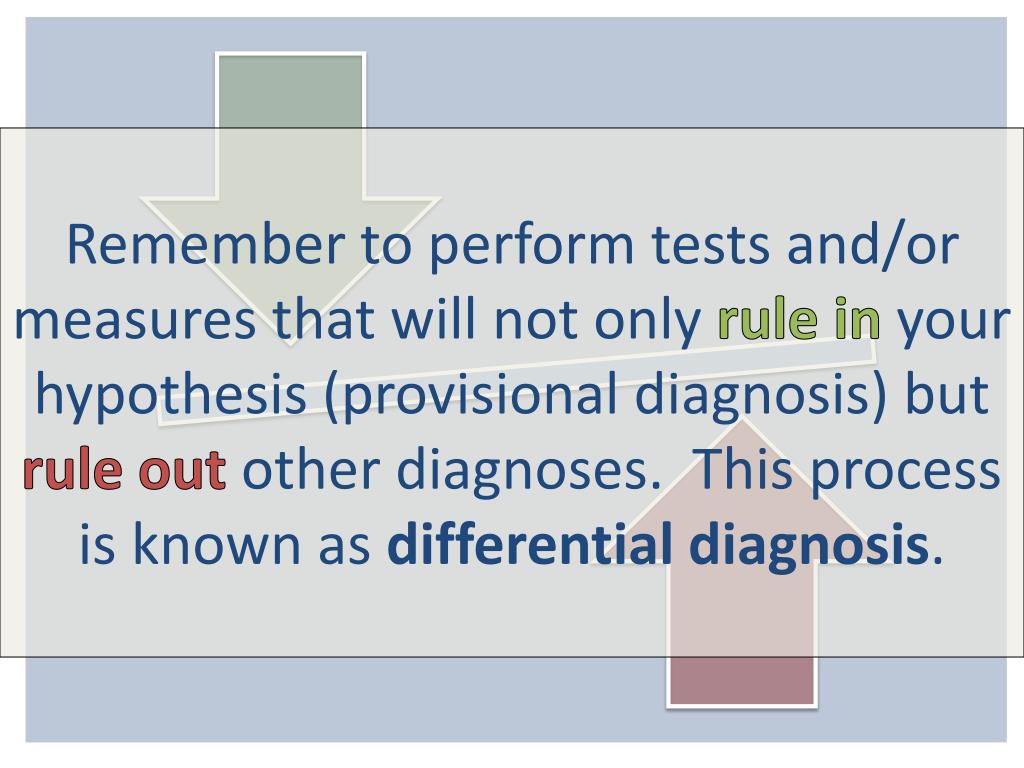 Remember to perform tests and/or measures that will not only rule in your hypothesis (provisional diagnosis) but rule out other diagnoses. This process is known as differential diagnosis.